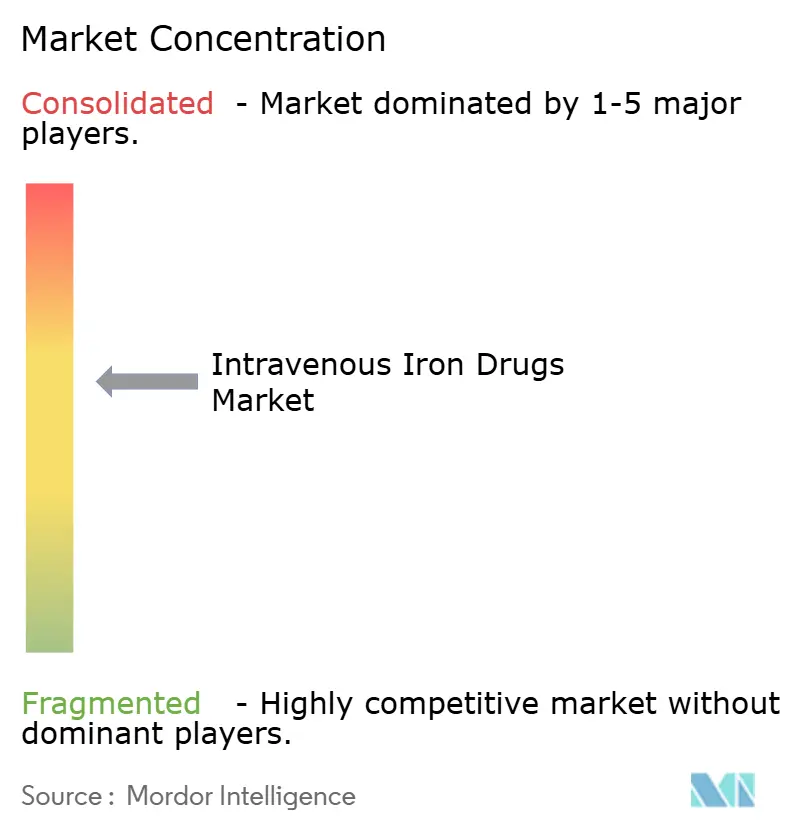 Market Concentration

Consolidated - Market dominated by 1-5 major players.

Intravenous Iron Drugs Market

Fragmented - Highly competitive market without dominant players.

Source : Mordor Intelligence